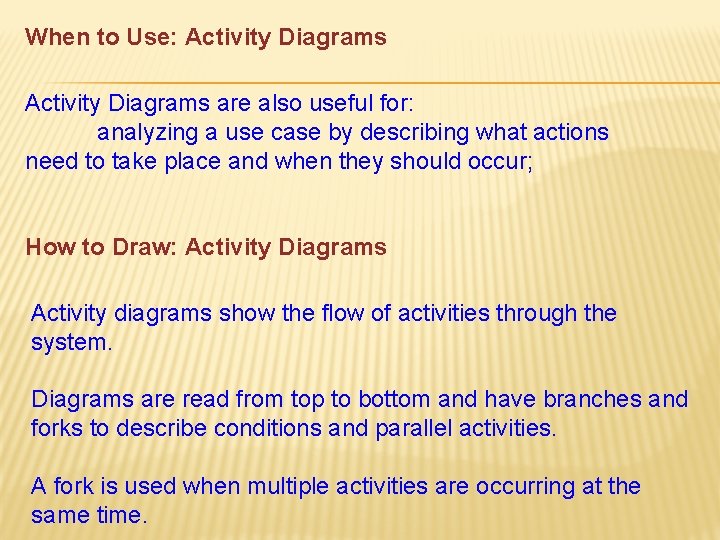 When to Use: Activity Diagrams

Activity Diagrams are also useful for:
analyzing a use case by describing what actions need to take place and when they should occur;

How to Draw: Activity Diagrams

Activity diagrams show the flow of activities through the system.

Diagrams are read from top to bottom and have branches and forks to describe conditions and parallel activities.

A fork is used when multiple activities are occurring at the same time.